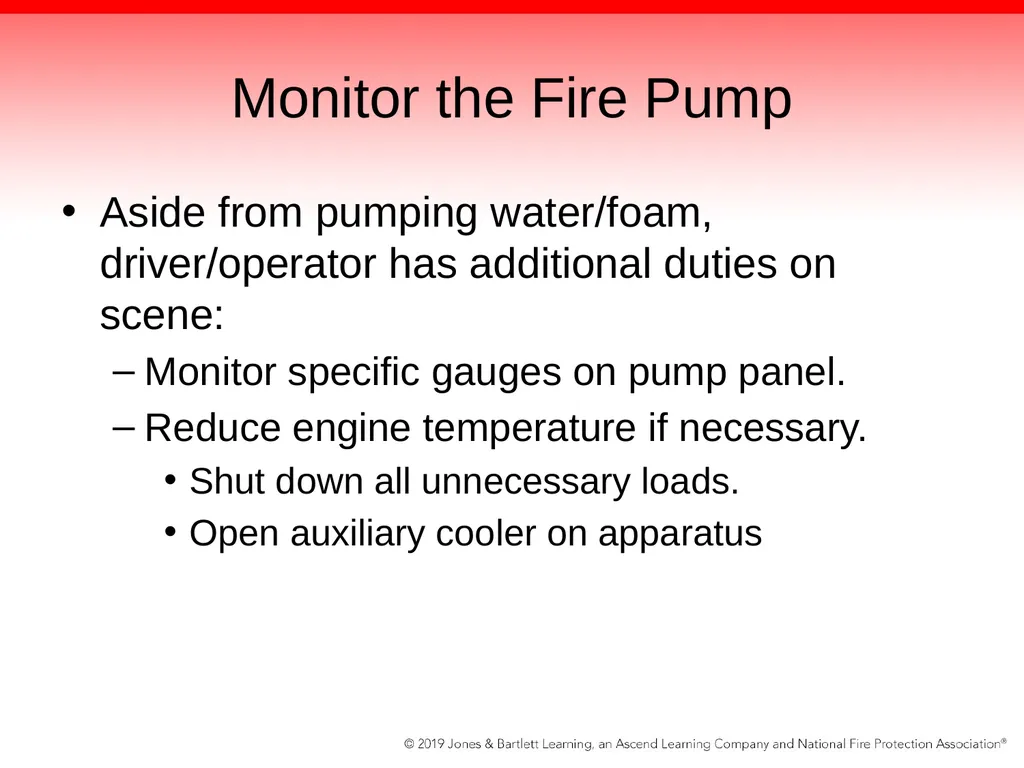 Monitor the Fire Pump

• Aside from pumping water/foam, driver/operator has additional duties on scene:

– Monitor specific gauges on pump panel.

– Reduce engine temperature if necessary.

• Shut down all unnecessary loads.

• Open auxiliary cooler on apparatus

© 2019 Jones & Bartlett Learning, an Ascend Learning Company and National Fire Protection Association®